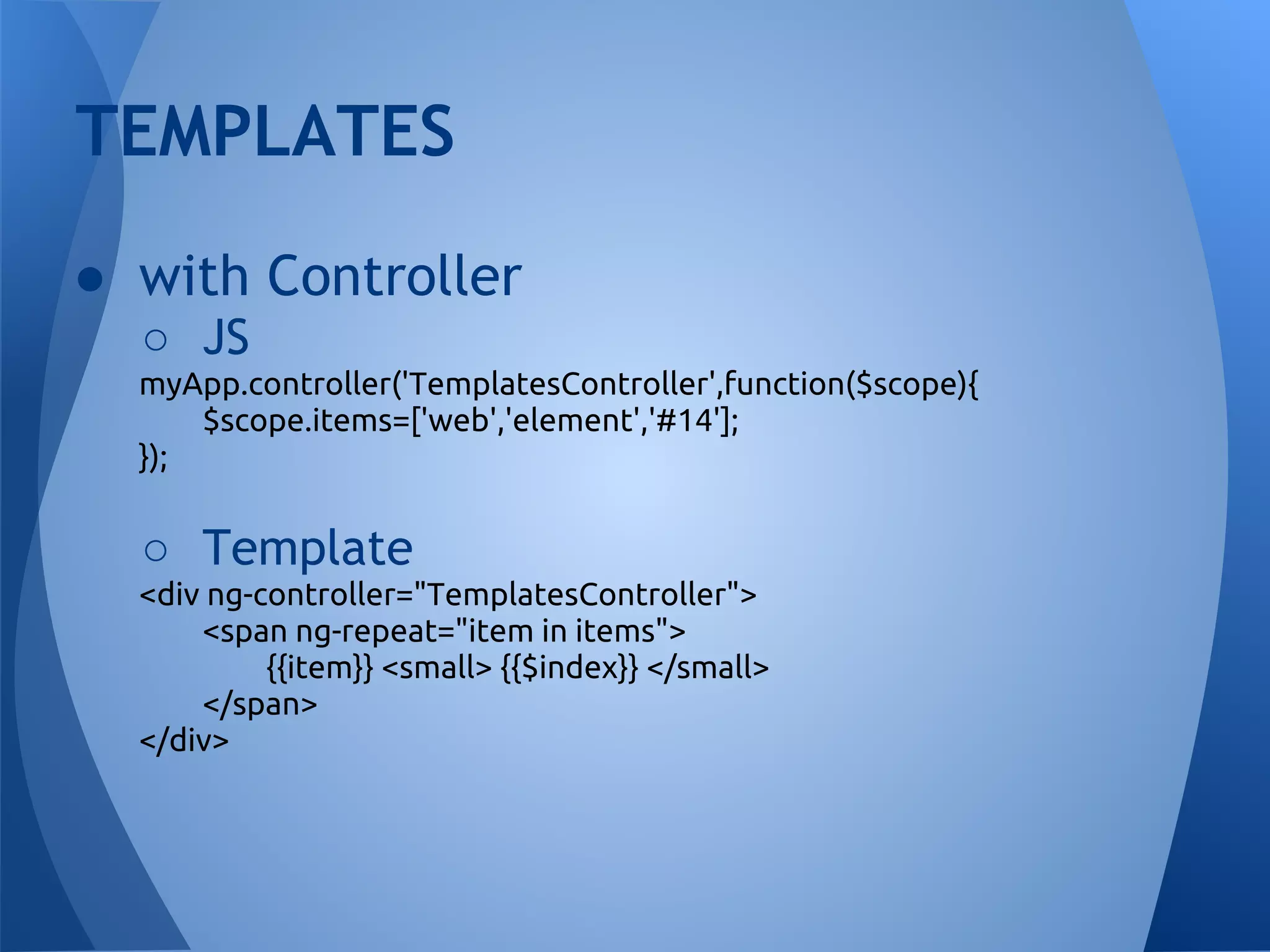 TEMPLATES

● with Controller
○ JS
myApp.controller('TemplatesController',function($scope){
    $scope.items=['web','element','#14'];
});

○ Template
<div ng-controller="TemplatesController">
    <span ng-repeat="item in items">
        {{item}} <small> {{$index}} </small>
    </span>
</div>